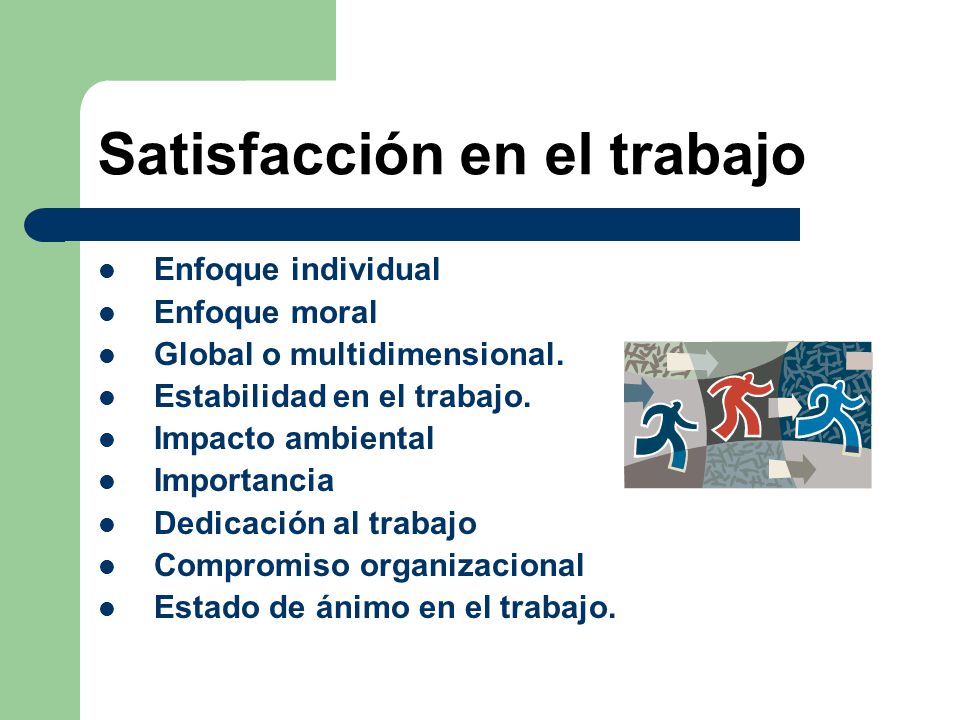 Satisfacción en el trabajo

- Enfoque individual
- Enfoque moral
- Global o multidimensional.
- Estabilidad en el trabajo.
- Impacto ambiental
- Importancia
- Dedicación al trabajo
- Compromiso organizacional
- Estado de ánimo en el trabajo.